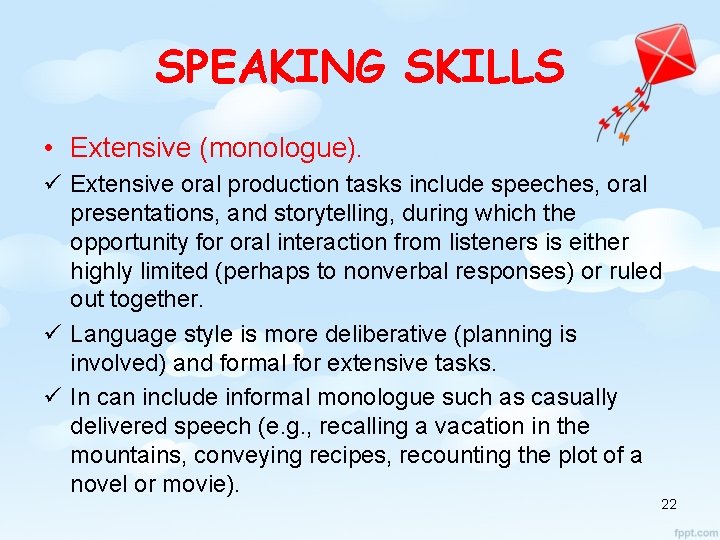 SPEAKING SKILLS

• Extensive (monologue).

✓ Extensive oral production tasks include speeches, oral presentations, and storytelling, during which the opportunity for oral interaction from listeners is either highly limited (perhaps to nonverbal responses) or ruled out together.

✓ Language style is more deliberative (planning is involved) and formal for extensive tasks.

✓ In can include informal monologue such as casually delivered speech (e.g., recalling a vacation in the mountains, conveying recipes, recounting the plot of a novel or movie).

22

fppt.com